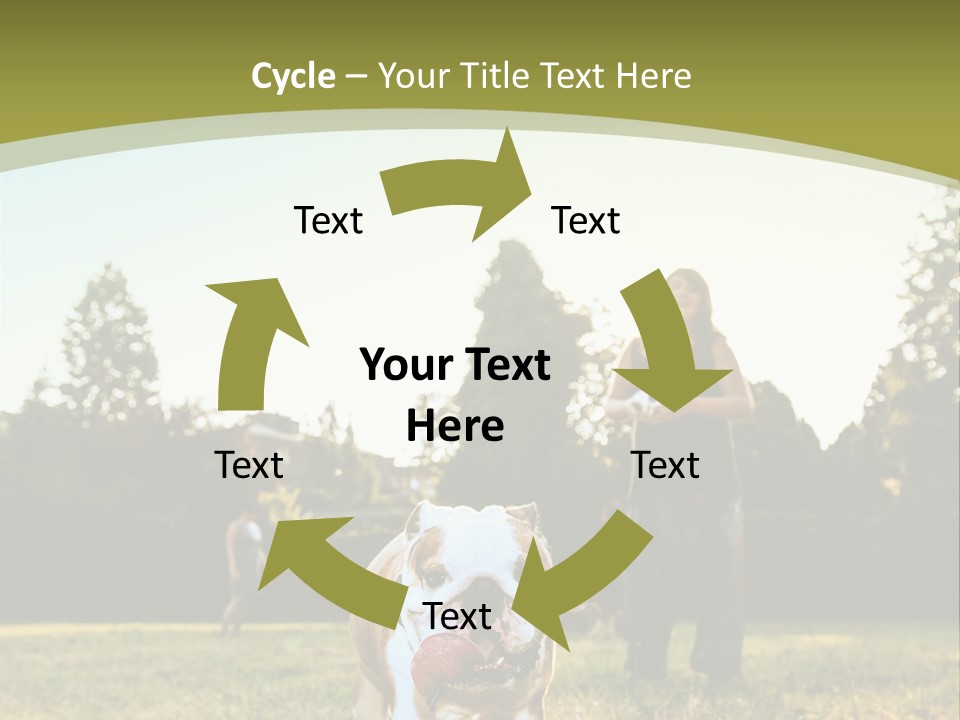 Cycle – Your Title Text Here

Text

Text

Your Text Here

Text

Text

Text